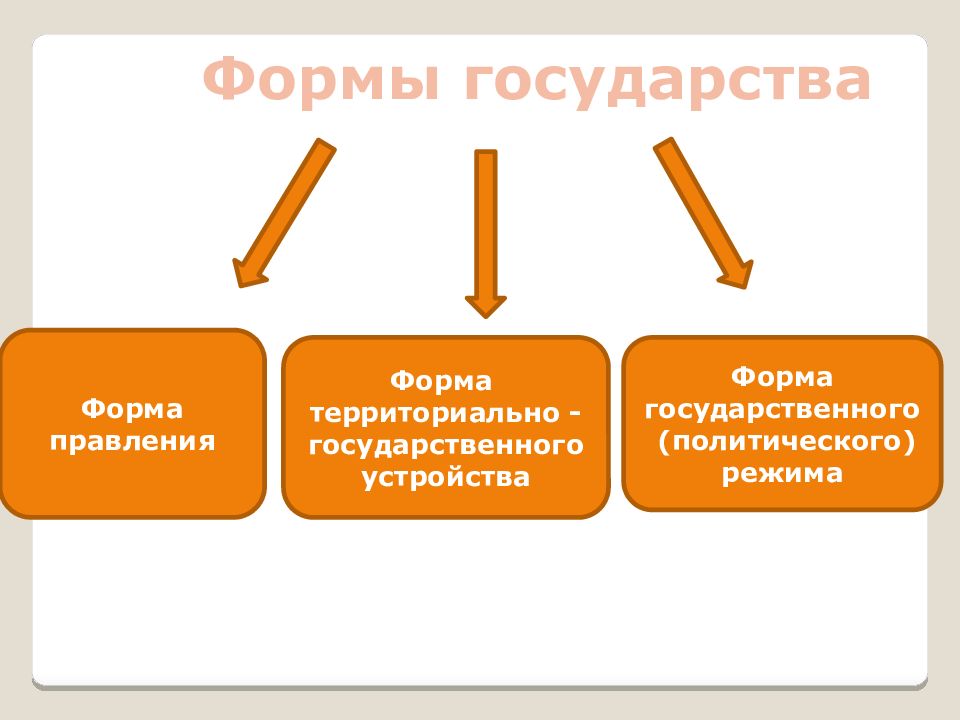 Формы государства

Форма правления

Форма территориально - государственного устройства

Форма государственного (политического) режима